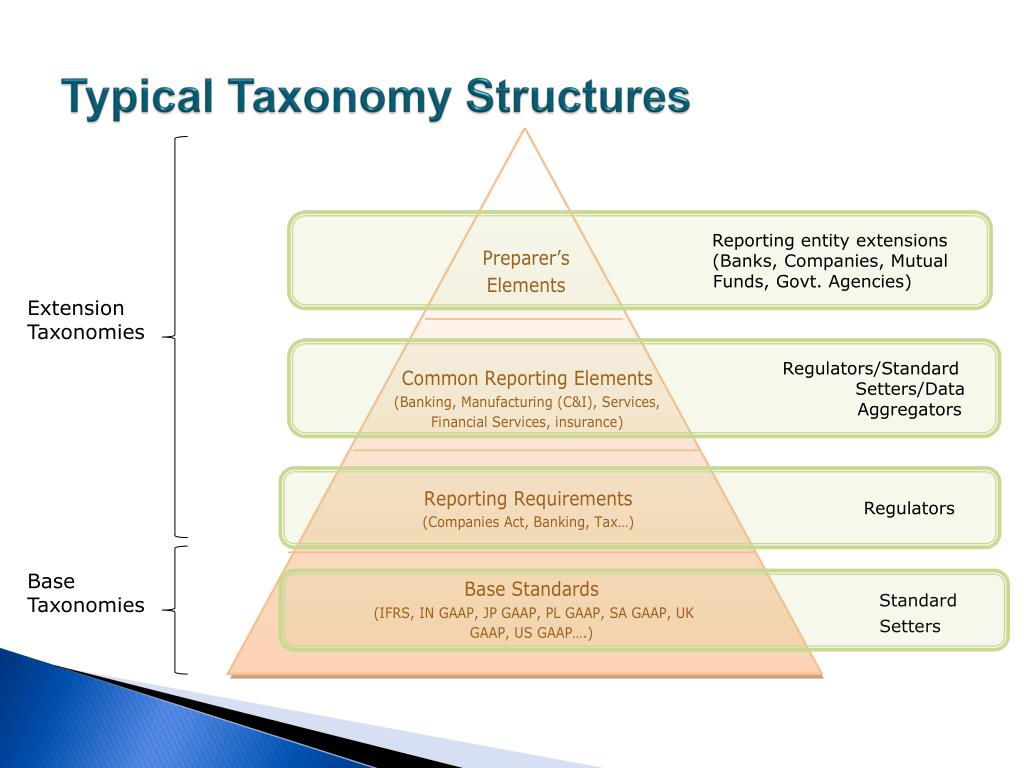 Typical Taxonomy Structures

Extension Taxonomies

Base Taxonomies

Preparer's Elements

Reporting entity extensions (Banks, Companies, Mutual Funds, Govt. Agencies)

Common Reporting Elements
(Banking, Manufacturing (C&I), Services, Financial Services, insurance)

Regulators/Standard Setters/Data Aggregators

Reporting Requirements
(Companies Act, Banking, Tax…)

Regulators

Base Standards
(IFRS, IN GAAP, JP GAAP, PL GAAP, SA GAAP, UK GAAP, US GAAP….)

Standard Setters